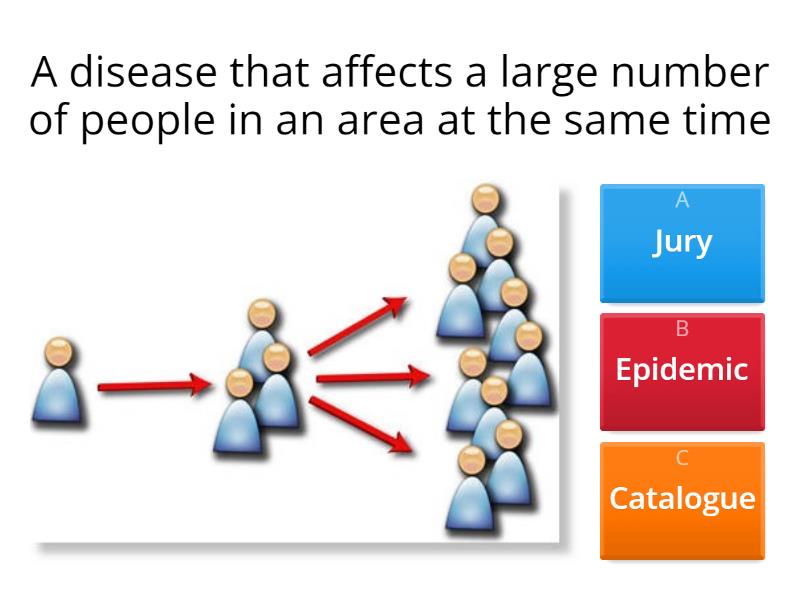 A disease that affects a large number of people in an area at the same time

A
Jury

B
Epidemic

C
Catalogue